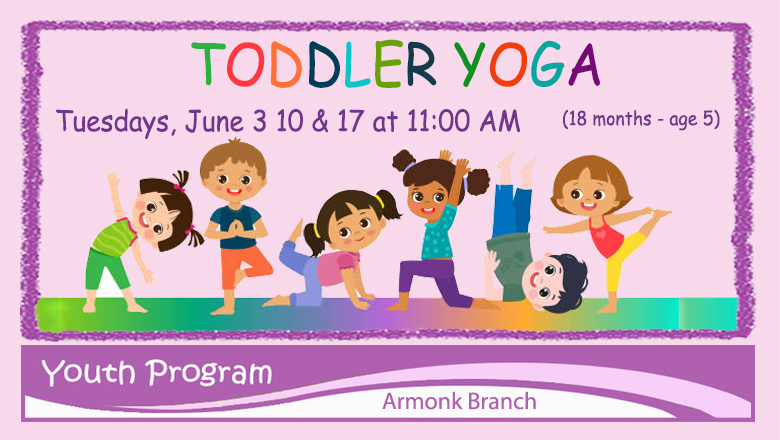 TODDLER YOGA

Tuesdays, June 3 10 & 17 at 11:00 AM

(18 months - age 5)

Youth Program

Armonk Branch